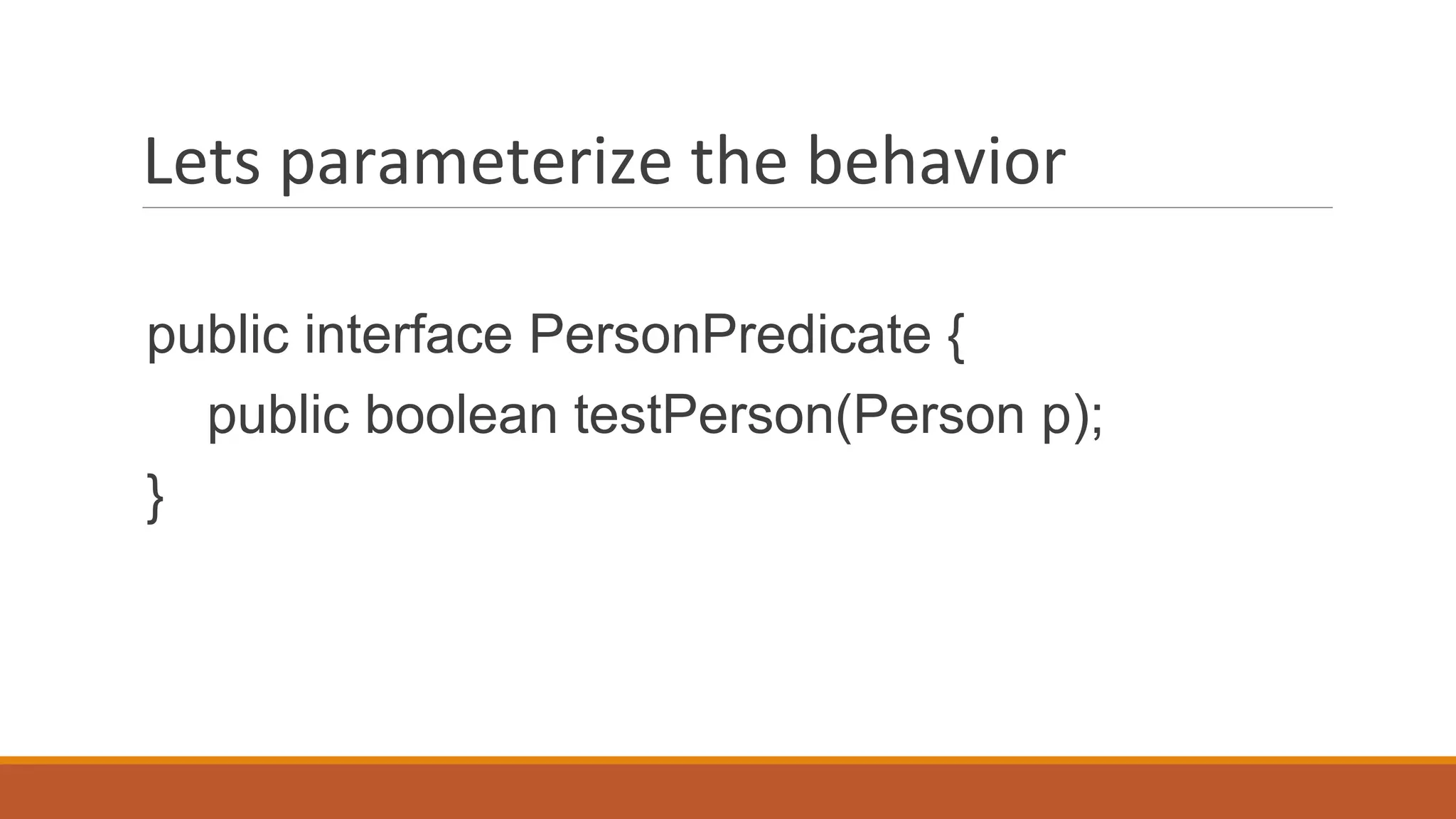 Lets parameterize the behavior

public interface PersonPredicate {
    public boolean testPerson(Person p);
}